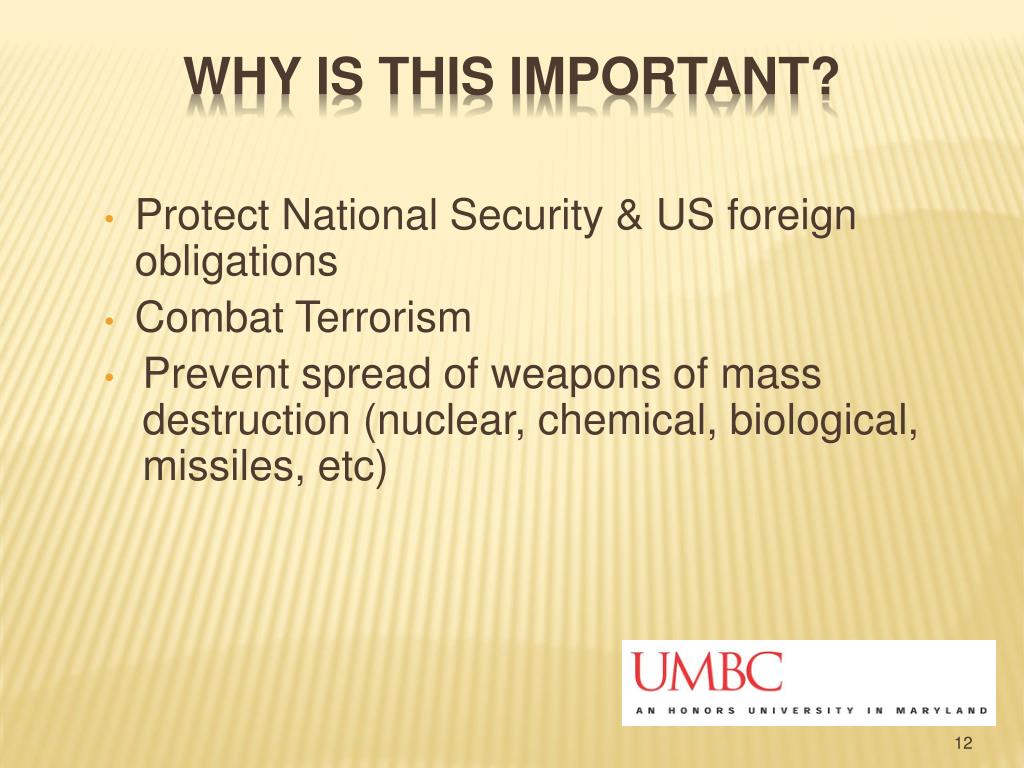 WHY IS THIS IMPORTANT?

• Protect National Security & US foreign obligations
• Combat Terrorism
• Prevent spread of weapons of mass destruction (nuclear, chemical, biological, missiles, etc)

UMBC
AN HONORS UNIVERSITY IN MARYLAND

12